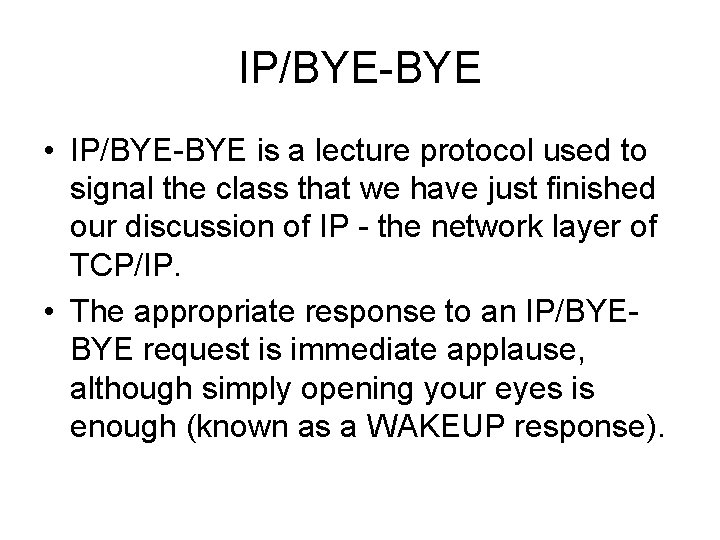 IP/BYE-BYE

• IP/BYE-BYE is a lecture protocol used to signal the class that we have just finished our discussion of IP - the network layer of TCP/IP.

• The appropriate response to an IP/BYE-BYE request is immediate applause, although simply opening your eyes is enough (known as a WAKEUP response).